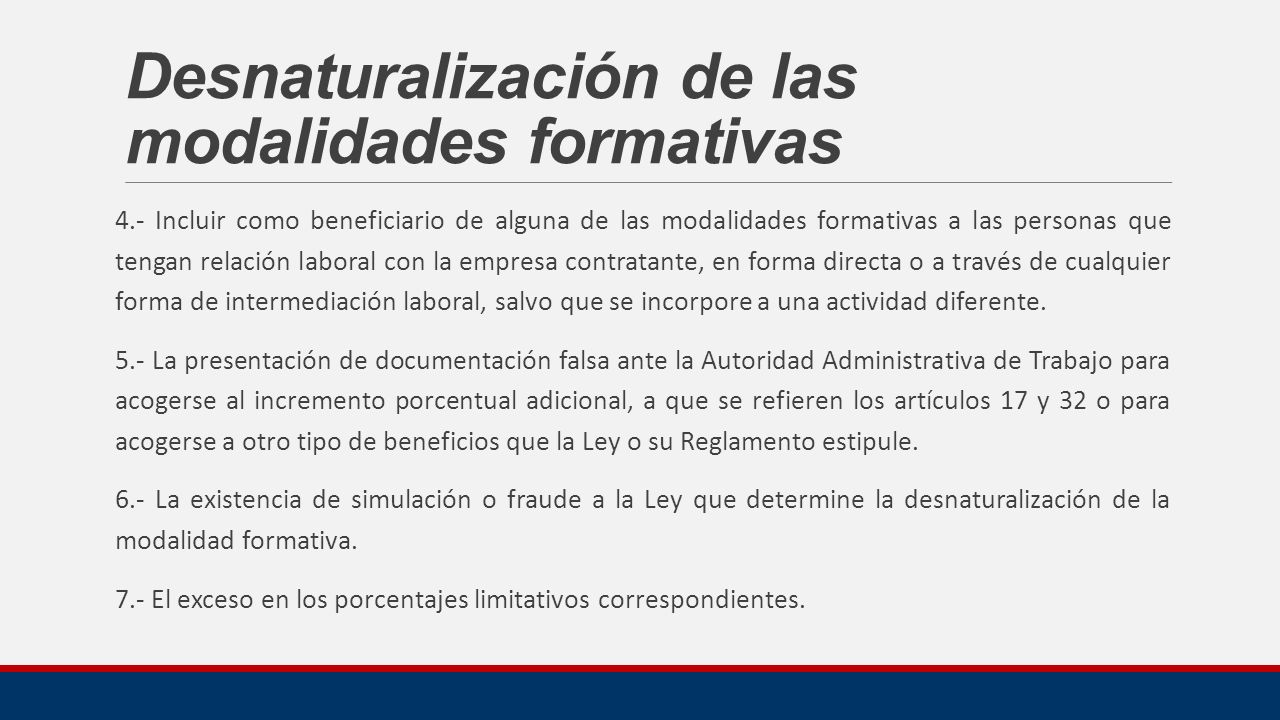 Desnaturalización de las modalidades formativas

4.- Incluir como beneficiario de alguna de las modalidades formativas a las personas que tengan relación laboral con la empresa contratante, en forma directa o a través de cualquier forma de intermediación laboral, salvo que se incorpore a una actividad diferente.

5.- La presentación de documentación falsa ante la Autoridad Administrativa de Trabajo para acogerse al incremento porcentual adicional, a que se refieren los artículos 17 y 32 o para acogerse a otro tipo de beneficios que la Ley o su Reglamento estipule.

6.- La existencia de simulación o fraude a la Ley que determine la desnaturalización de la modalidad formativa.

7.- El exceso en los porcentajes limitativos correspondientes.